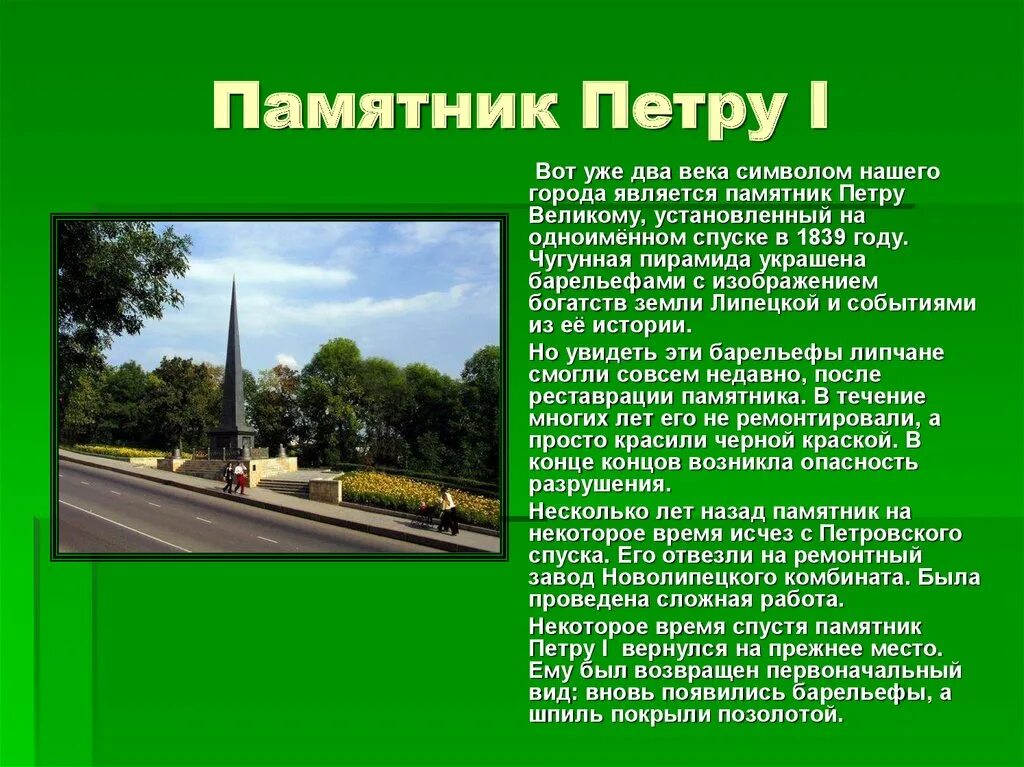 Памятник Петру I

Вот уже два века символом нашего города является памятник Петру Великому, установленный на одноимённом спуске в 1839 году. Чугунная пирамида украшена барельефами с изображением богатств земли Липецкой и событиями из её истории.

Но увидеть эти барельефы липчане смогли совсем недавно, после реставрации памятника. В течение многих лет его не ремонтировали, а просто красили черной краской. В конце концов возникла опасность разрушения.

Несколько лет назад памятник на некоторое время исчез с Петровского спуска. Его отвезли на ремонтный завод Новолипецкого комбината. Была проведена сложная работа.

Некоторое время спустя памятник Петру I вернулся на прежнее место. Ему был возвращен первоначальный вид: вновь появились барельефы, а шпиль покрыли позолотой.